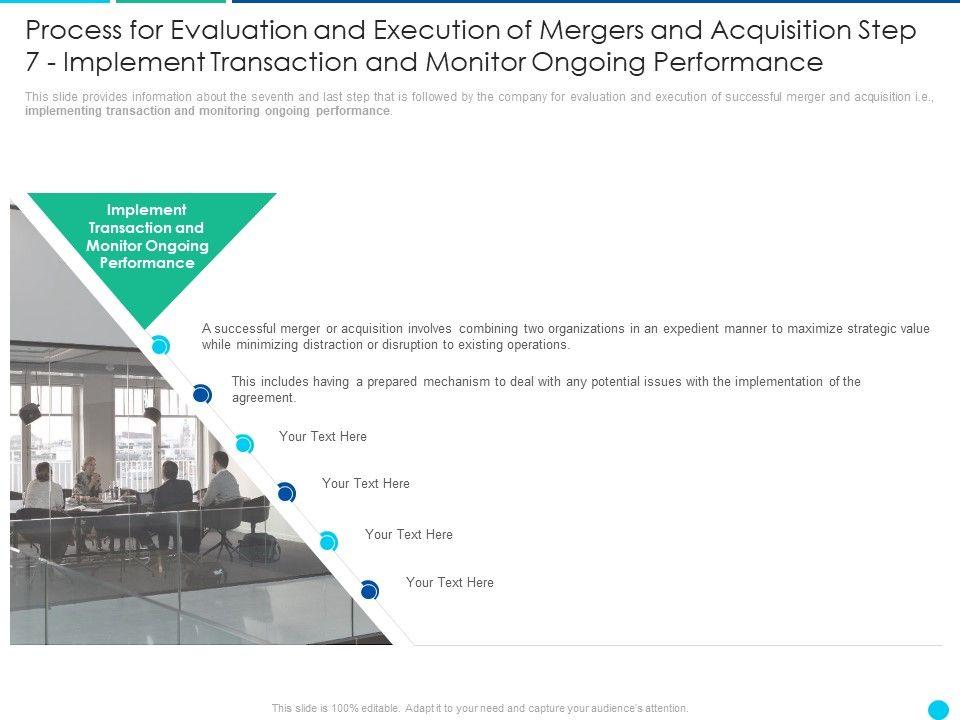 Process for Evaluation and Execution of Mergers and Acquisition Step 7 - Implement Transaction and Monitor Ongoing Performance

This slide provides information about the seventh and last step that is followed by the company for evaluation and execution of successful merger and acquisition i.e., implementing transaction and monitoring ongoing performance.

Implement Transaction and Monitor Ongoing Performance

A successful merger or acquisition involves combining two organizations in an expedient manner to maximize strategic value while minimizing distraction or disruption to existing operations.

This includes having a prepared mechanism to deal with any potential issues with the implementation of the agreement.

Your Text Here

Your Text Here

Your Text Here

Your Text Here

This slide is 100% editable. Adapt it to your need and capture your audience's attention.